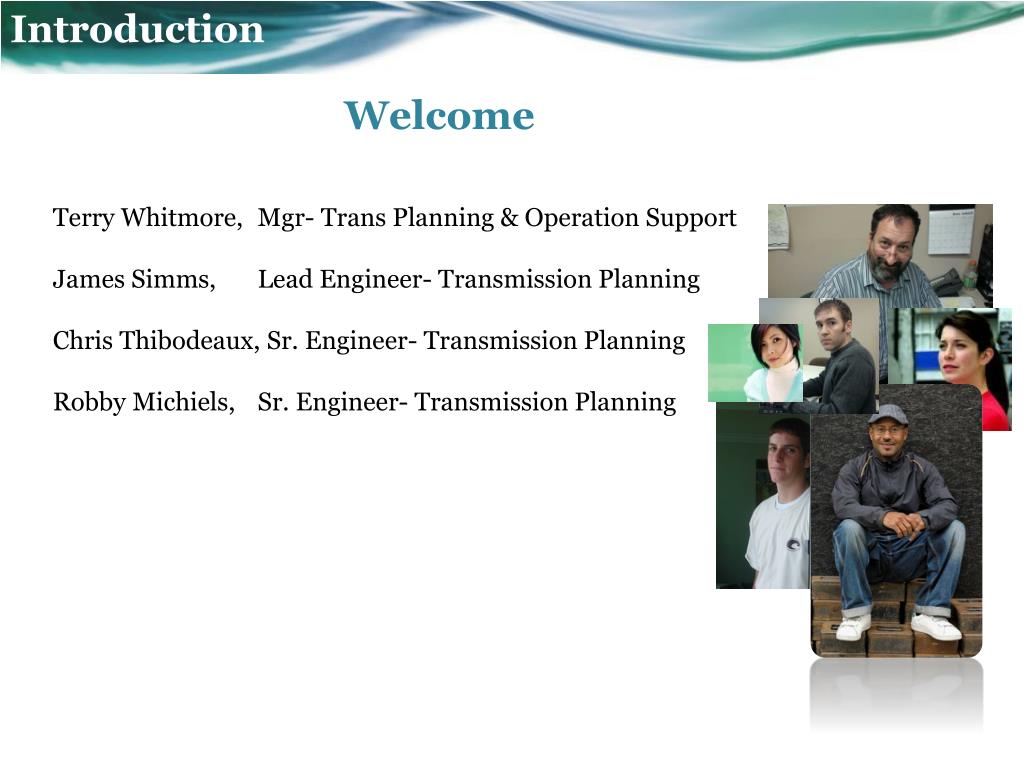 Introduction

Welcome

Terry Whitmore, Mgr- Trans Planning & Operation Support

James Simms, Lead Engineer- Transmission Planning

Chris Thibodeaux, Sr. Engineer- Transmission Planning

Robby Michiels, Sr. Engineer- Transmission Planning